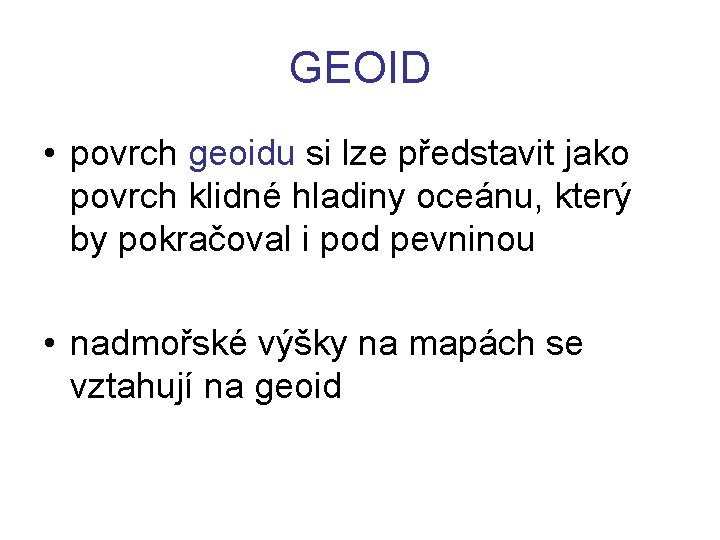 GEOID

• povrch geoidu si lze představit jako povrch klidné hladiny oceánu, který by pokračoval i pod pevninou

• nadmořské výšky na mapách se vztahují na geoid